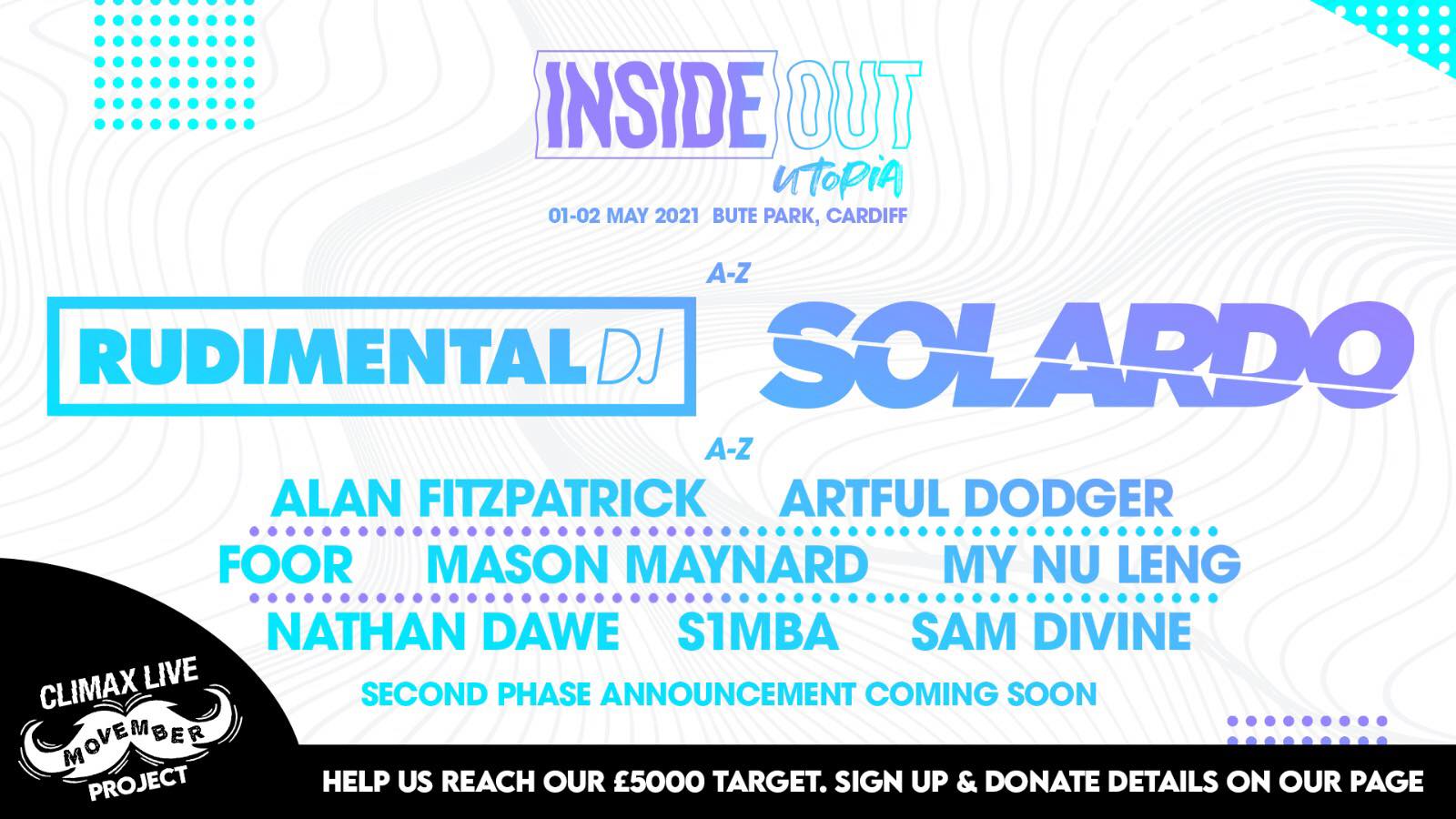 INSIDE OUT
UTOPIA
01-02 MAY 2021 BUTE PARK, CARDIFF

A-Z

RUDIMENTAL DJ

SOLARDO

A-Z

ALAN FITZPATRICK ARTFUL DODGER

FOOR MASON MAYNARD MY NU LENG

NATHAN DAWE S1MBA SAM DIVINE

SECOND PHASE ANNOUNCEMENT COMING SOON

CLIMAX LIVE
MOVEMBER
PROJECT

HELP US REACH OUR £5000 TARGET. SIGN UP & DONATE DETAILS ON OUR PAGE